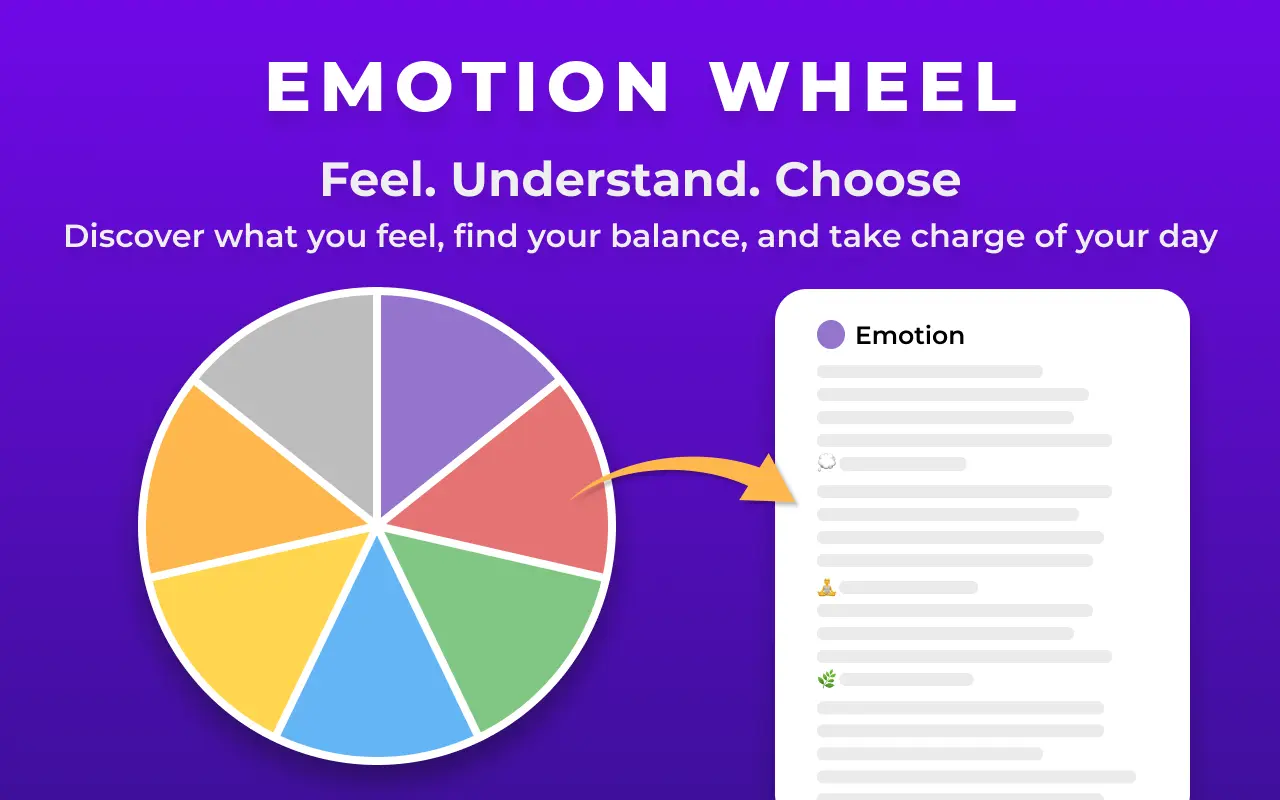 EMOTION WHEEL

Feel. Understand. Choose

Discover what you feel, find your balance, and take charge of your day

Emotion